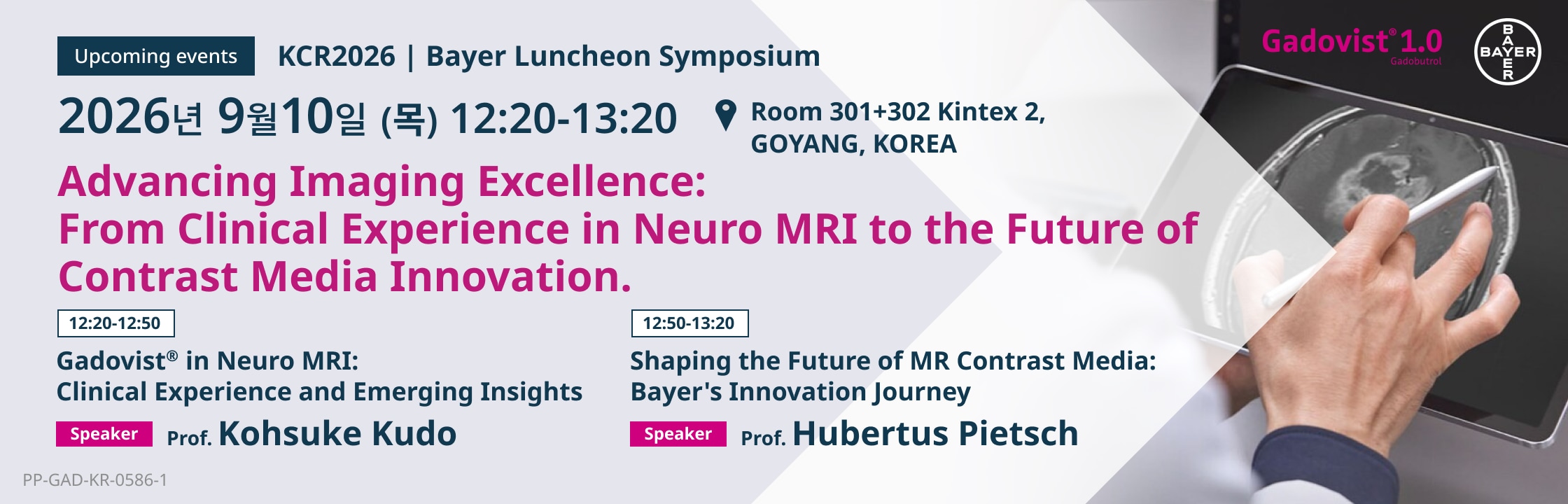 Upcoming events KCR2026 | Bayer Luncheon Symposium

Gadovist® 1.0
Gadobutrol

BAYER

2026년 9월10일 (목) 12:20-13:20

Room 301+302 Kintex 2, GOYANG, KOREA

Advancing Imaging Excellence: From Clinical Experience in Neuro MRI to the Future of Contrast Media Innovation.

12:20-12:50

Gadovist® in Neuro MRI: Clinical Experience and Emerging Insights

Speaker Prof. Kohsuke Kudo

12:50-13:20

Shaping the Future of MR Contrast Media: Bayer's Innovation Journey

Speaker Prof. Hubertus Pietsch

PP-GAD-KR-0586-1